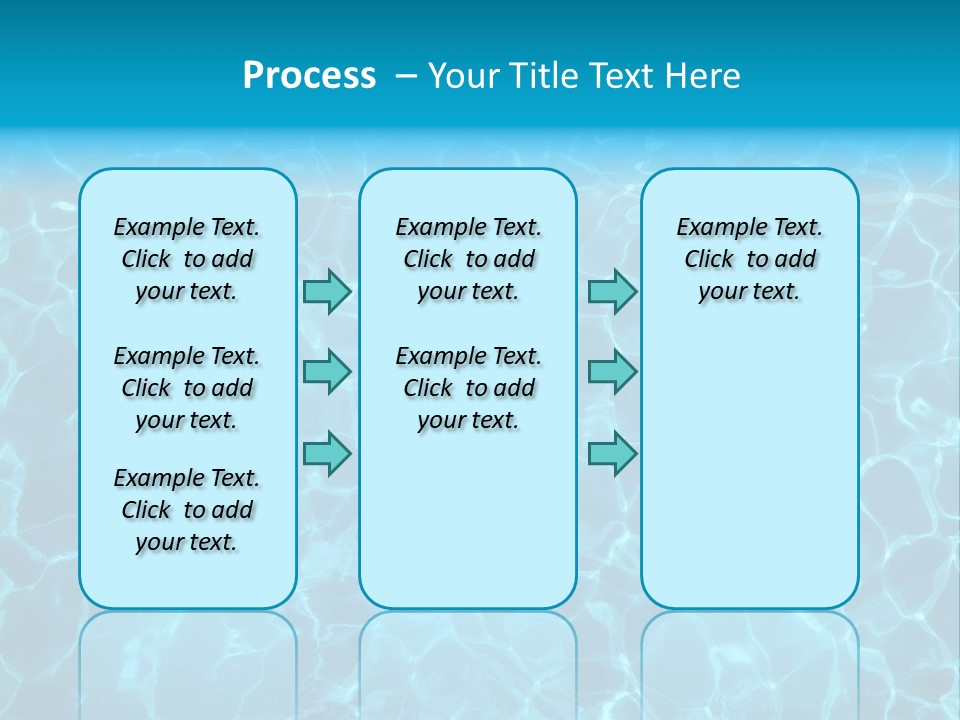 Process – Your Title Text Here

Example Text. Click to add your text.

Example Text. Click to add your text.

Example Text. Click to add your text.

Example Text. Click to add your text.

Example Text. Click to add your text.

Example Text. Click to add your text.